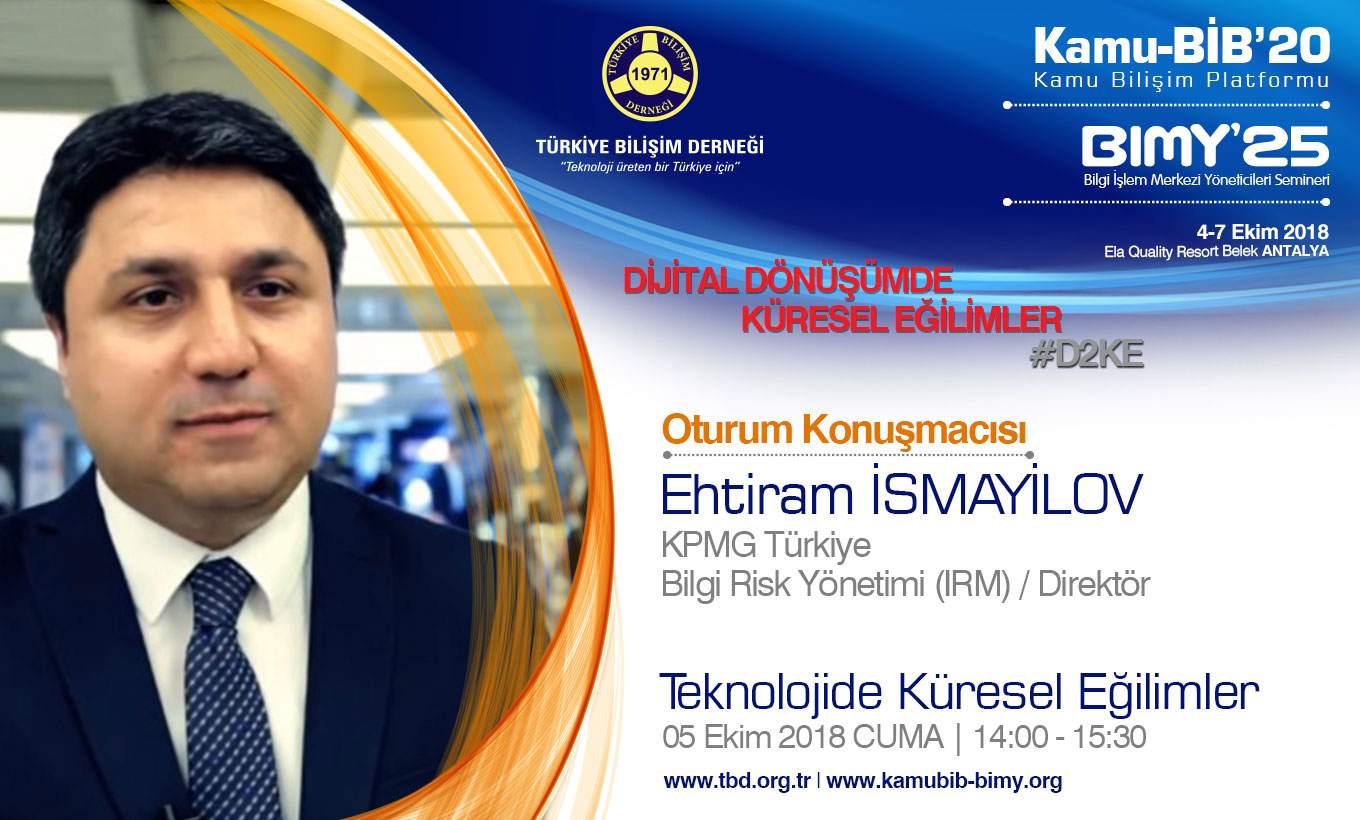 TÜRKİYE BİLİŞİM DERNEĞİ 1971

TÜRKİYE BİLİŞİM DERNEĞİ
"Teknoloji üreten bir Türkiye için"

Kamu-BİB'20
Kamu Bilişim Platformu

BIMY'25
Bilgi İşlem Merkezi Yöneticileri Semineri

4-7 Ekim 2018
Ela Quality Resort Belek ANTALYA

DİJİTAL DÖNÜŞÜMDE
KÜRESEL EĞİLİMLER
#D2KE

Oturum Konuşmacısı
Ehtiram İSMAYİLOV
KPMG Türkiye
Bilgi Risk Yönetimi (IRM) / Direktör

Teknolojide Küresel Eğilimler
05 Ekim 2018 CUMA | 14:00 - 15:30

www.tbd.org.tr | www.kamubib-bimy.org